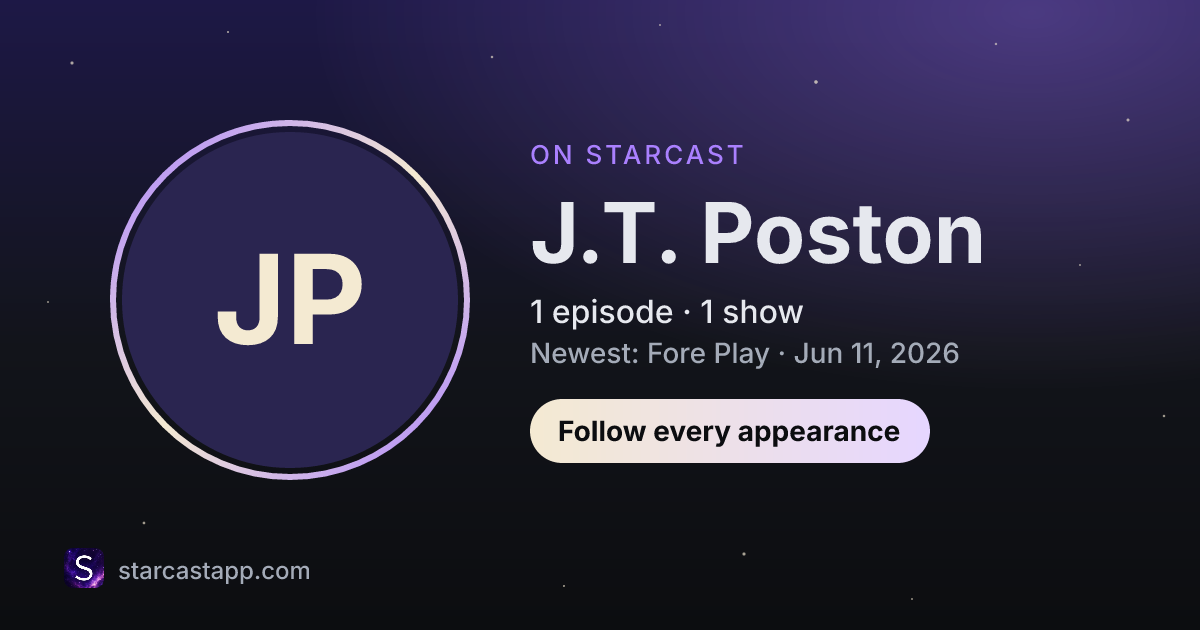 JP

ON STARCAST

J.T. Poston

1 episode · 1 show

Newest: Fore Play · Jun 11, 2026

Follow every appearance

S

starcastapp.com